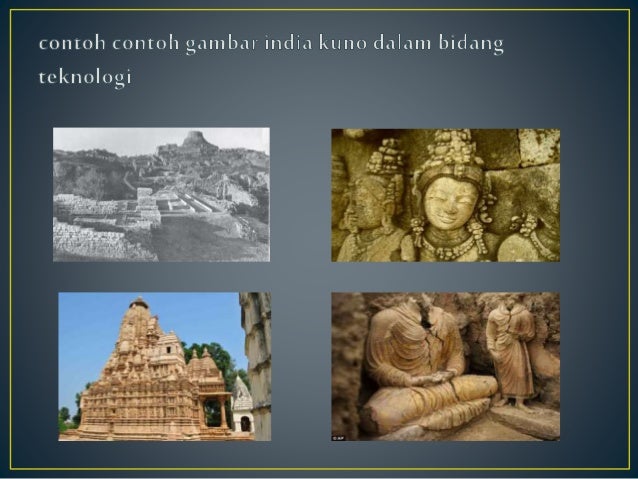 contoh contoh gambar india kuno dalam bidang teknologi

© AP